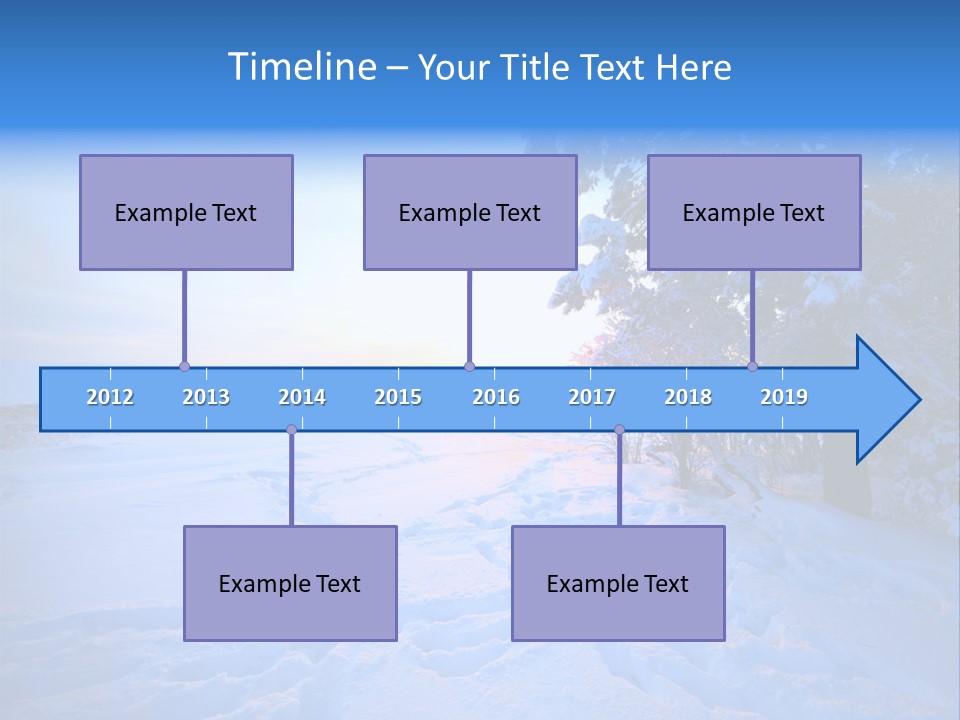 Timeline – Your Title Text Here

Example Text

Example Text

Example Text

2012 2013 2014 2015 2016 2017 2018 2019

Example Text

Example Text